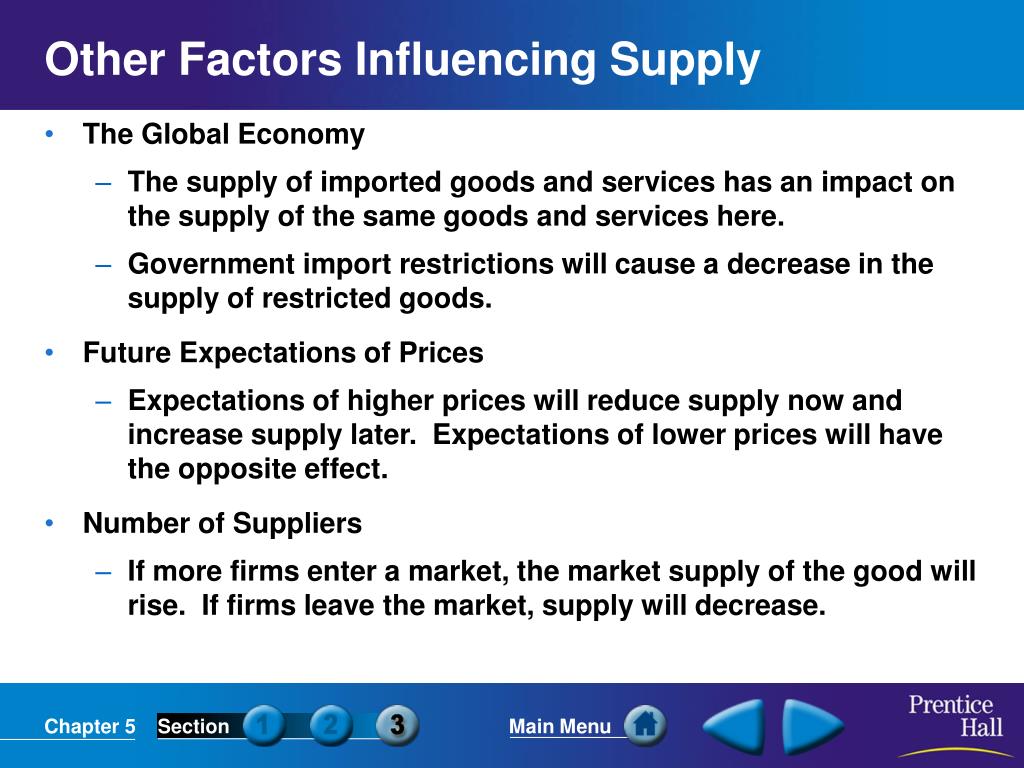 Other Factors Influencing Supply

• The Global Economy

– The supply of imported goods and services has an impact on the supply of the same goods and services here.

– Government import restrictions will cause a decrease in the supply of restricted goods.

• Future Expectations of Prices

– Expectations of higher prices will reduce supply now and increase supply later. Expectations of lower prices will have the opposite effect.

• Number of Suppliers

– If more firms enter a market, the market supply of the good will rise. If firms leave the market, supply will decrease.

Chapter 5 Section 1 2 3 Main Menu Prentice Hall